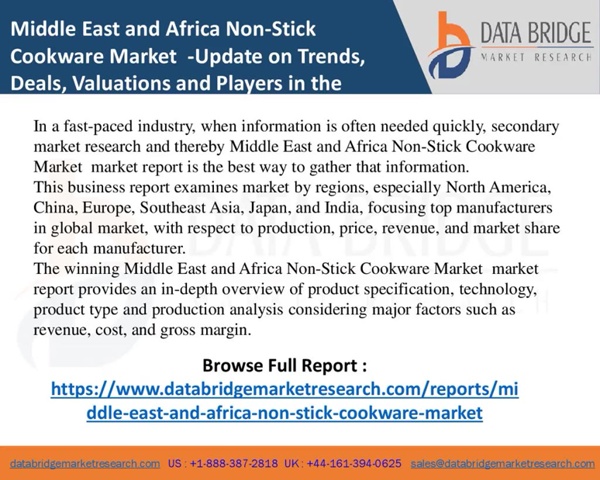 Middle East and Africa Non-Stick Cookware Market -Update on Trends, Deals, Valuations and Players in the

DATA BRIDGE
MARKET RESEARCH

In a fast-paced industry, when information is often needed quickly, secondary market research and thereby Middle East and Africa Non-Stick Cookware Market market report is the best way to gather that information.
This business report examines market by regions, especially North America, China, Europe, Southeast Asia, Japan, and India, focusing top manufacturers in global market, with respect to production, price, revenue, and market share for each manufacturer.
The winning Middle East and Africa Non-Stick Cookware Market market report provides an in-depth overview of product specification, technology, product type and production analysis considering major factors such as revenue, cost, and gross margin.

Browse Full Report :
https://www.databridgemarketresearch.com/reports/middle-east-and-africa-non-stick-cookware-market

databridgemarketresearch.com US : +1-888-387-2818 UK : +44-161-394-0625 sales@databridgemarketresearch.com